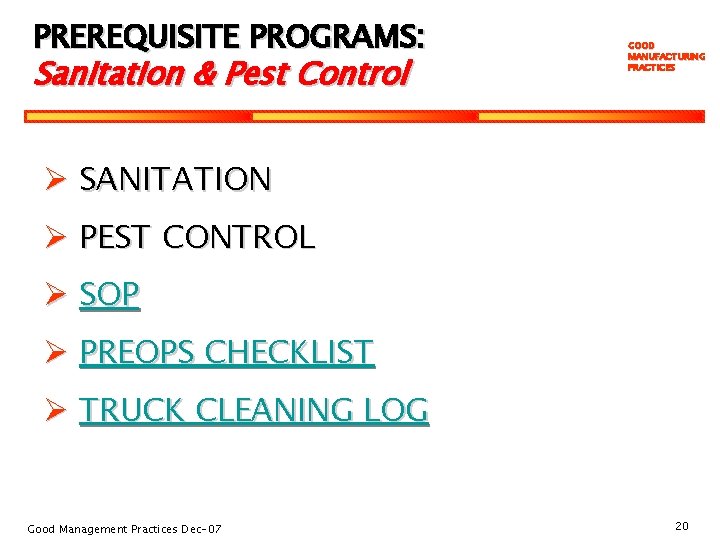 PREREQUISITE PROGRAMS:
Sanitation & Pest Control

GOOD MANUFACTURING PRACTICES

➢ SANITATION
➢ PEST CONTROL
➢ SOP
➢ PREOPS CHECKLIST
➢ TRUCK CLEANING LOG

Good Management Practices Dec-07

20